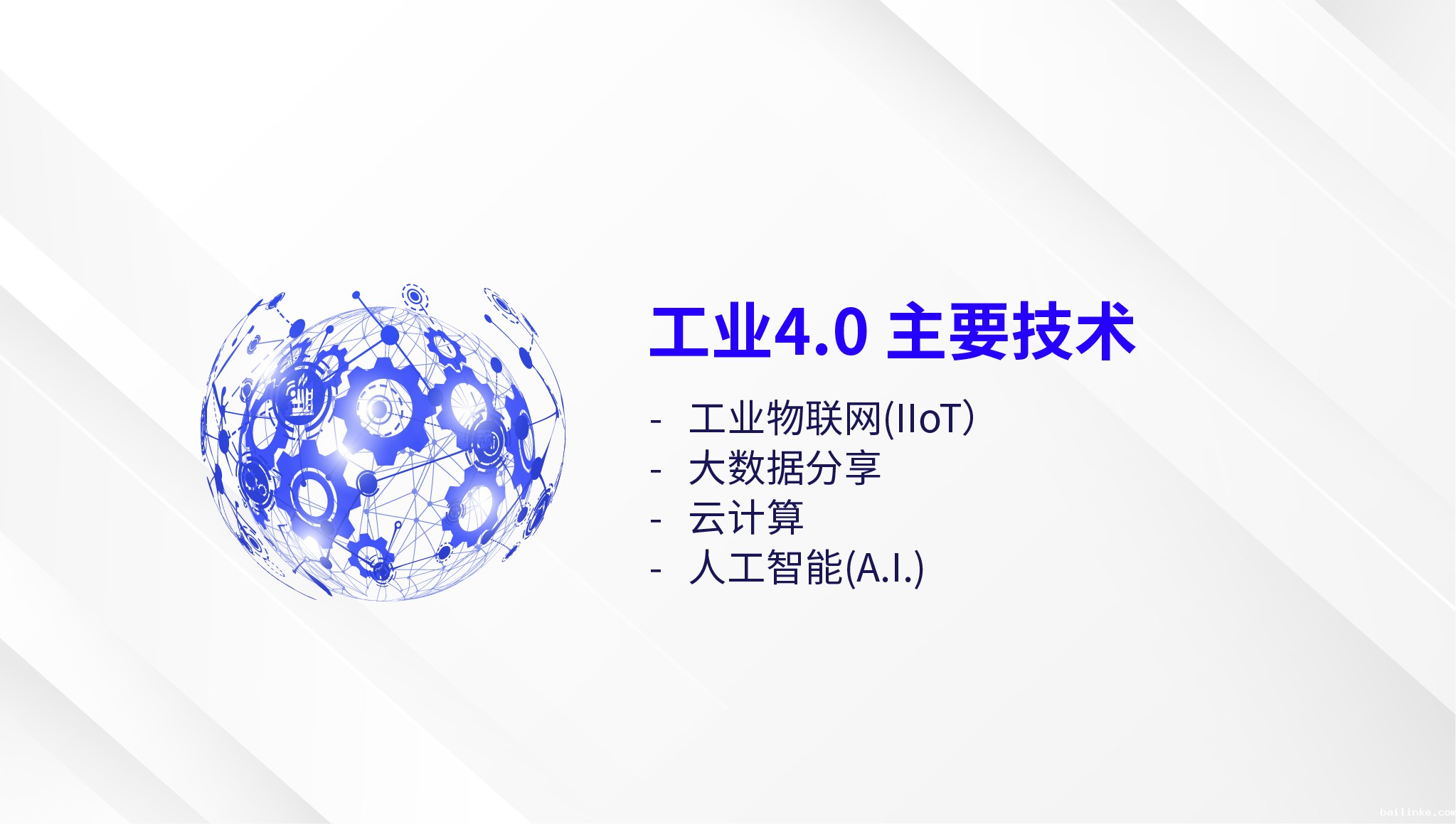 工业4.0 主要技术

- 工业物联网(IIoT)
- 大数据分享
- 云计算
- 人工智能(A.I.)

bailinke.com